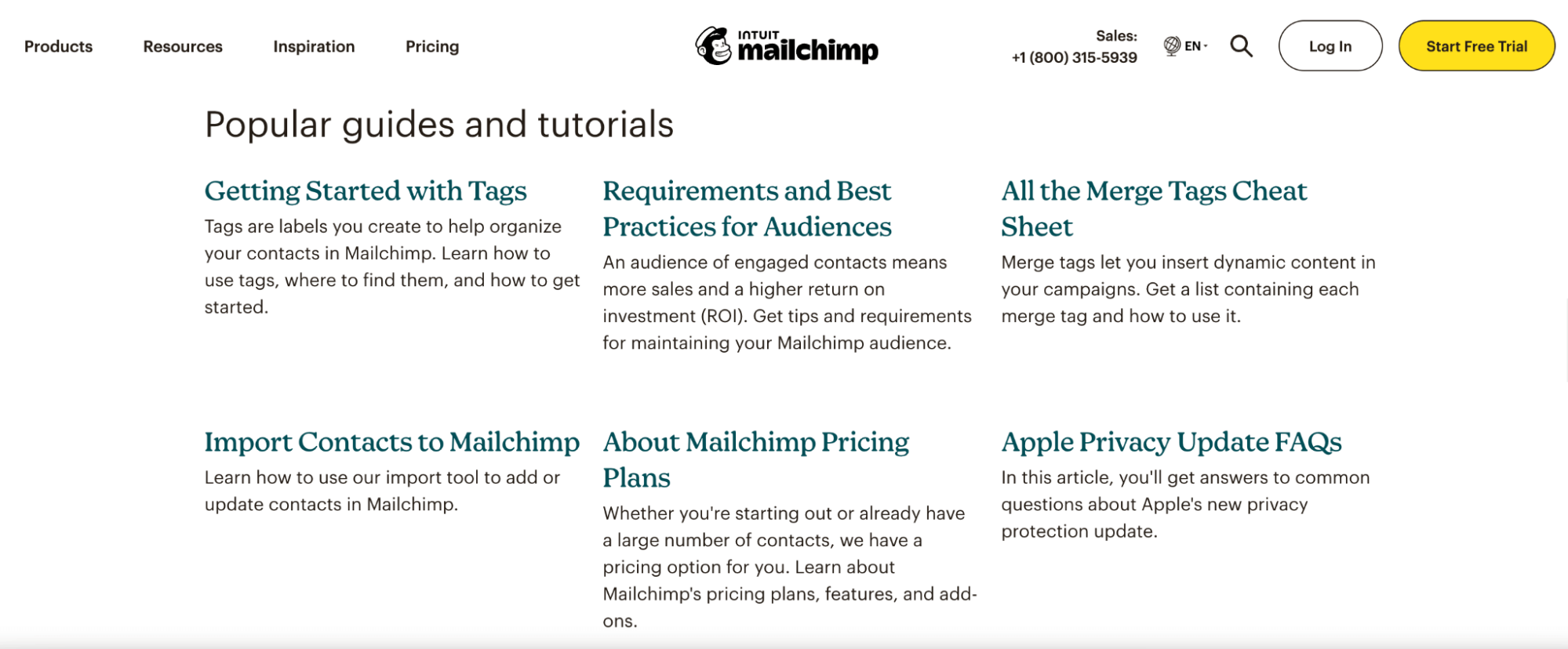 Products Resources Inspiration Pricing

INTUIT mailchimp

Sales: +1 (800) 315-5939

EN

Log In

Start Free Trial

Popular guides and tutorials

Getting Started with Tags

Tags are labels you create to help organize your contacts in Mailchimp. Learn how to use tags, where to find them, and how to get started.

Requirements and Best Practices for Audiences

An audience of engaged contacts means more sales and a higher return on investment (ROI). Get tips and requirements for maintaining your Mailchimp audience.

All the Merge Tags Cheat Sheet

Merge tags let you insert dynamic content in your campaigns. Get a list containing each merge tag and how to use it.

Import Contacts to Mailchimp

Learn how to use our import tool to add or update contacts in Mailchimp.

About Mailchimp Pricing Plans

Whether you're starting out or already have a large number of contacts, we have a pricing option for you. Learn about Mailchimp's pricing plans, features, and add-ons.

Apple Privacy Update FAQs

In this article, you'll get answers to common questions about Apple's new privacy protection update.